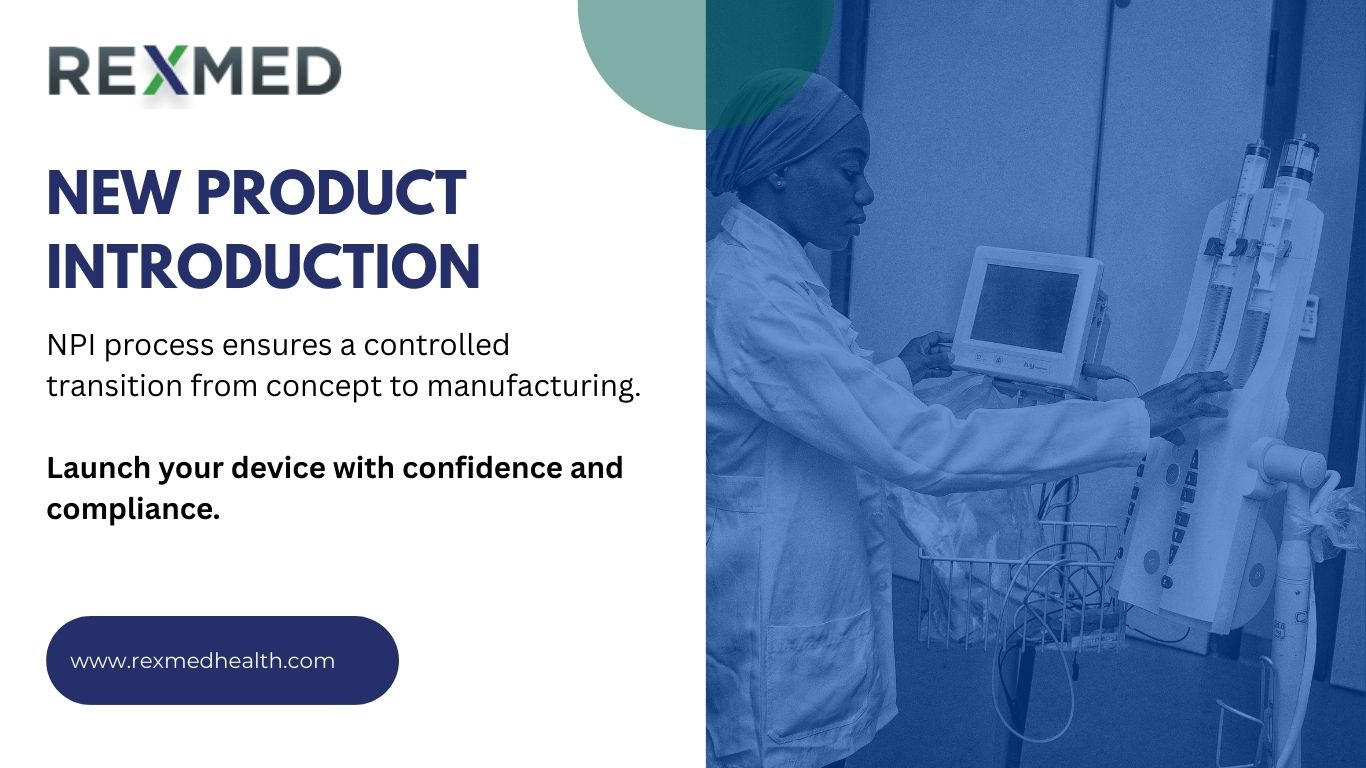 REXMED

NEW PRODUCT INTRODUCTION

NPI process ensures a controlled transition from concept to manufacturing.

Launch your device with confidence and compliance.

www.rexmedhealth.com